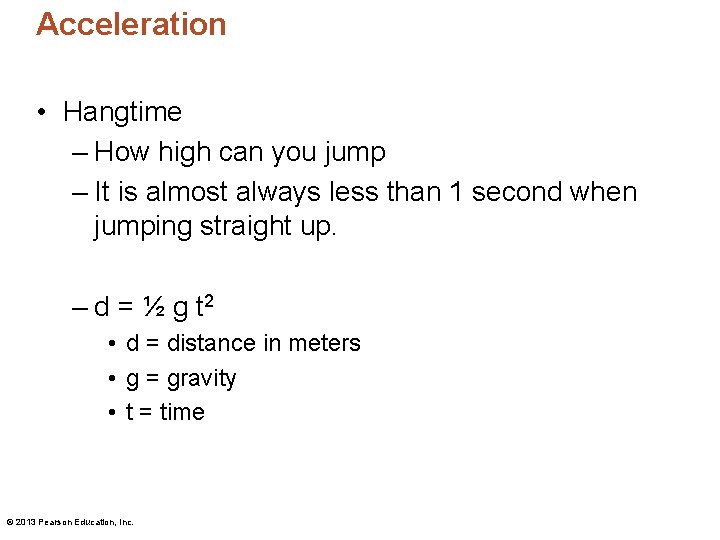 Acceleration

• Hangtime
– How high can you jump
– It is almost always less than 1 second when jumping straight up.

– $d = \frac{1}{2} g t^2$
• d = distance in meters
• g = gravity
• t = time

© 2013 Pearson Education, Inc.